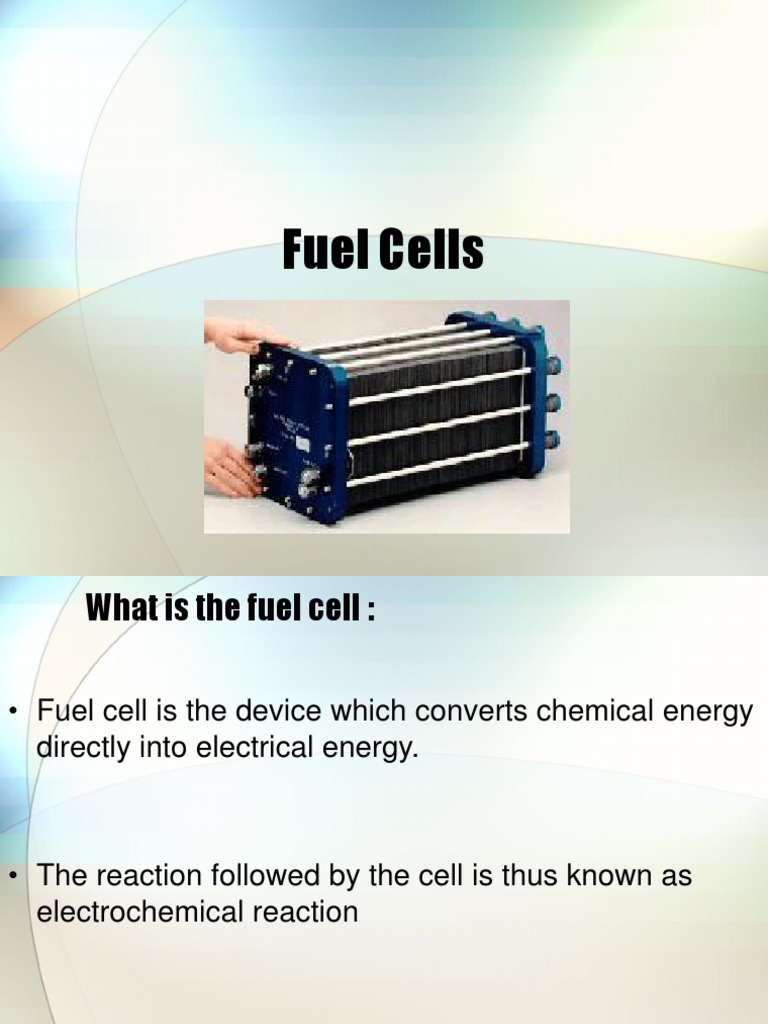 Fuel Cells

What is the fuel cell :

• Fuel cell is the device which converts chemical energy directly into electrical energy.

• The reaction followed by the cell is thus known as electrochemical reaction